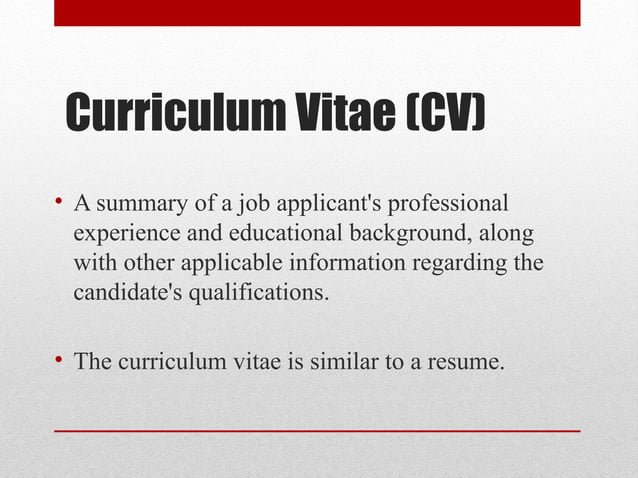 Curriculum Vitae (CV)

• A summary of a job applicant's professional experience and educational background, along with other applicable information regarding the candidate's qualifications.

• The curriculum vitae is similar to a resume.